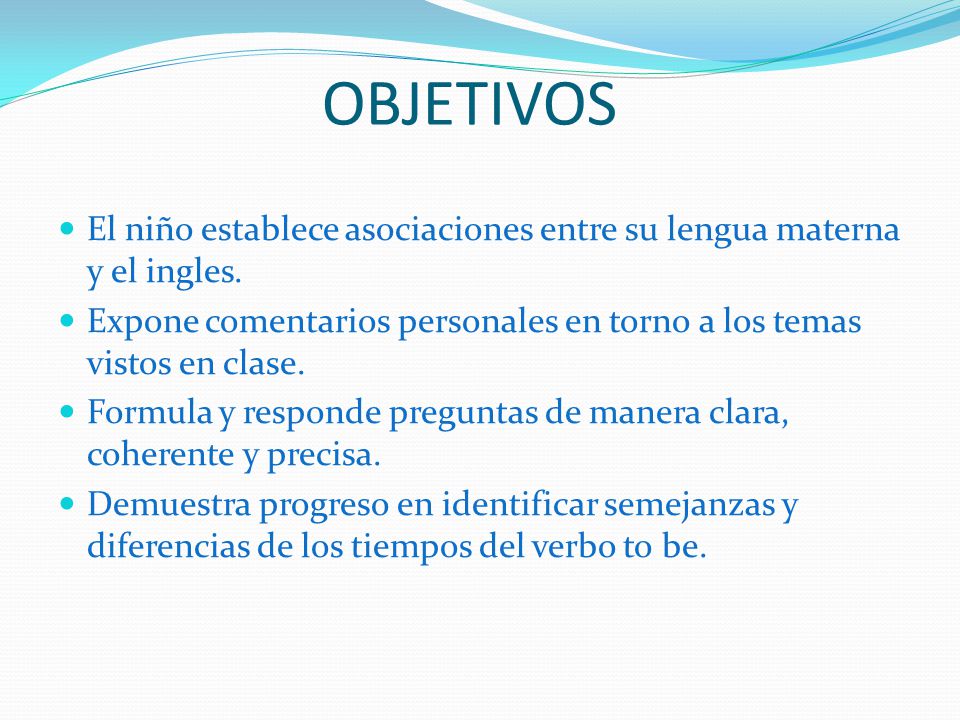 OBJETIVOS

- El niño establece asociaciones entre su lengua materna y el ingles.
- Expone comentarios personales en torno a los temas vistos en clase.
- Formula y responde preguntas de manera clara, coherente y precisa.
- Demuestra progreso en identificar semejanzas y diferencias de los tiempos del verbo to be.